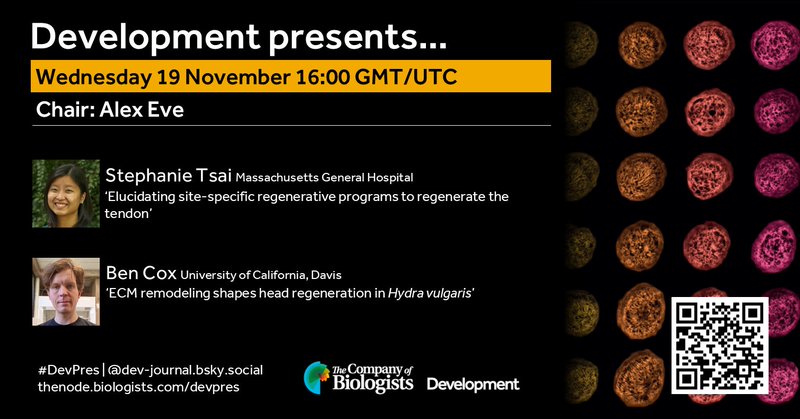 Development presents...

Wednesday 19 November 16:00 GMT/UTC

Chair: Alex Eve

Stephanie Tsai Massachusetts General Hospital
'Elucidating site-specific regenerative programs to regenerate the tendon'

Ben Cox University of California, Davis
'ECM remodeling shapes head regeneration in Hydra vulgaris'

#DevPres | @dev-journal.bsky.social
thenode.biologists.com/devpres

The Company of Biologists

Development